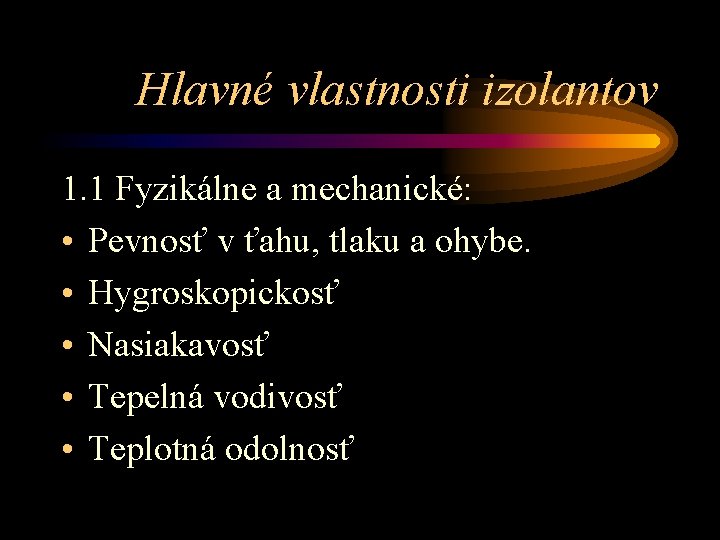 Hlavné vlastnosti izolantov

1.1 Fyzikálne a mechanické:
• Pevnosť v ťahu, tlaku a ohybe.
• Hygroskopickosť
• Nasiakavosť
• Tepelná vodivosť
• Teplotná odolnosť